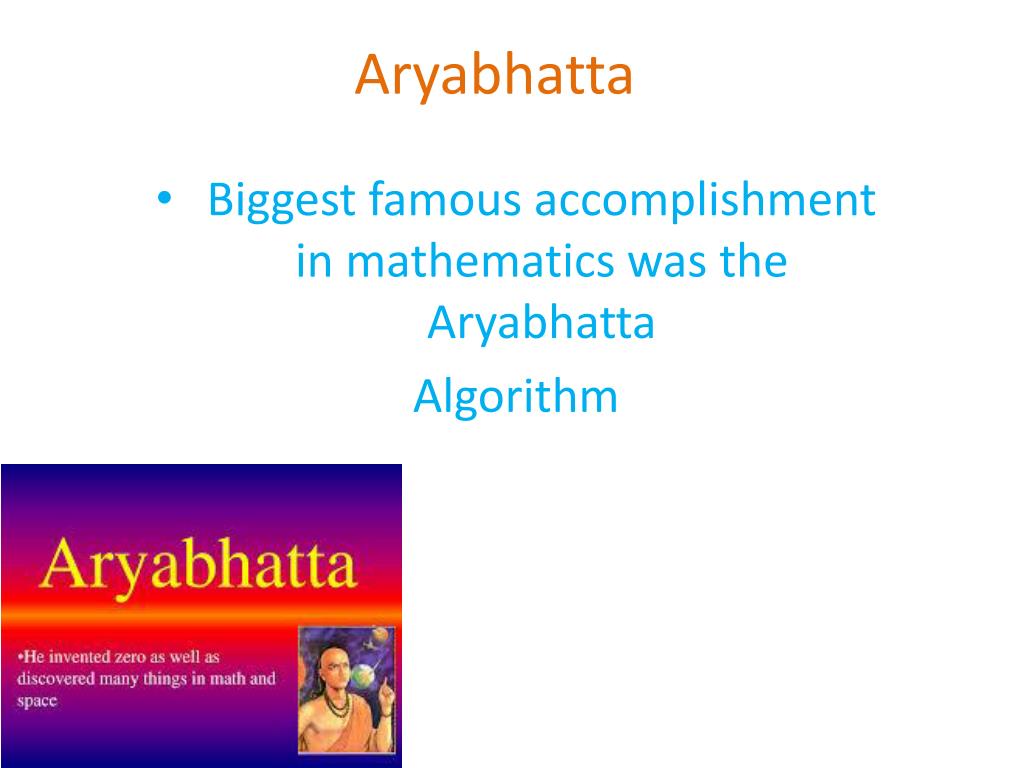 Aryabhatta

• Biggest famous accomplishment in mathematics was the Aryabhatta Algorithm

Aryabhatta

•He invented zero as well as discovered many things in math and space